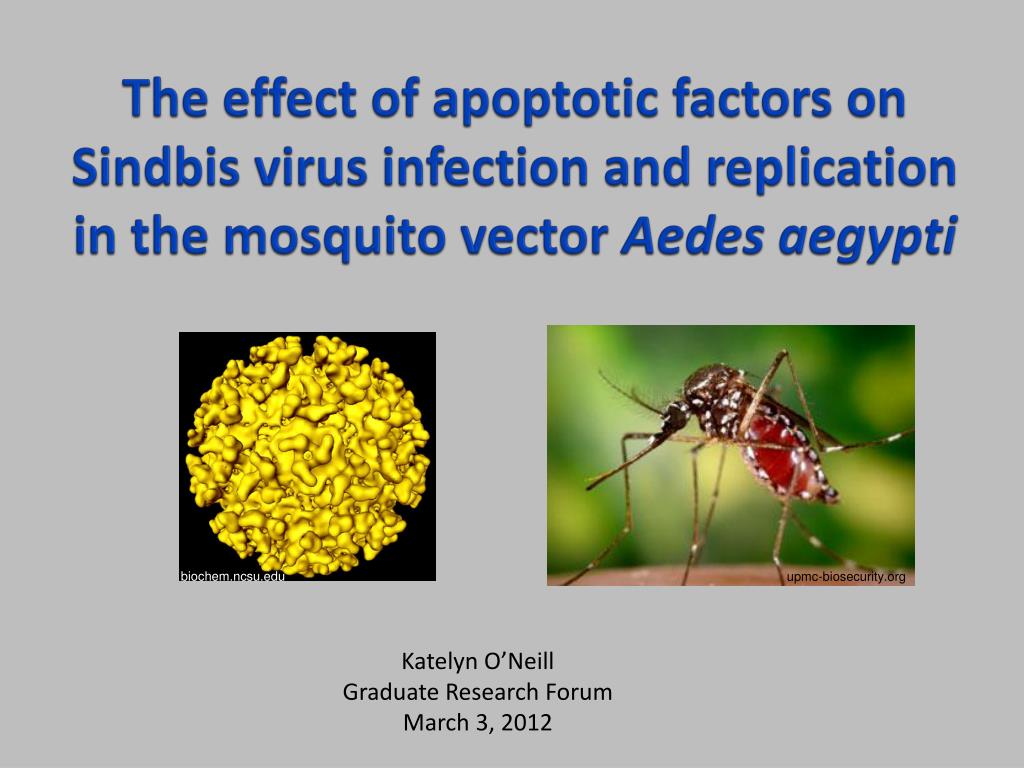 The effect of apoptotic factors on Sindbis virus infection and replication in the mosquito vector Aedes aegypti

biochem.ncsu.edu

upmc-biosecurity.org

Katelyn O'Neill
Graduate Research Forum
March 3, 2012